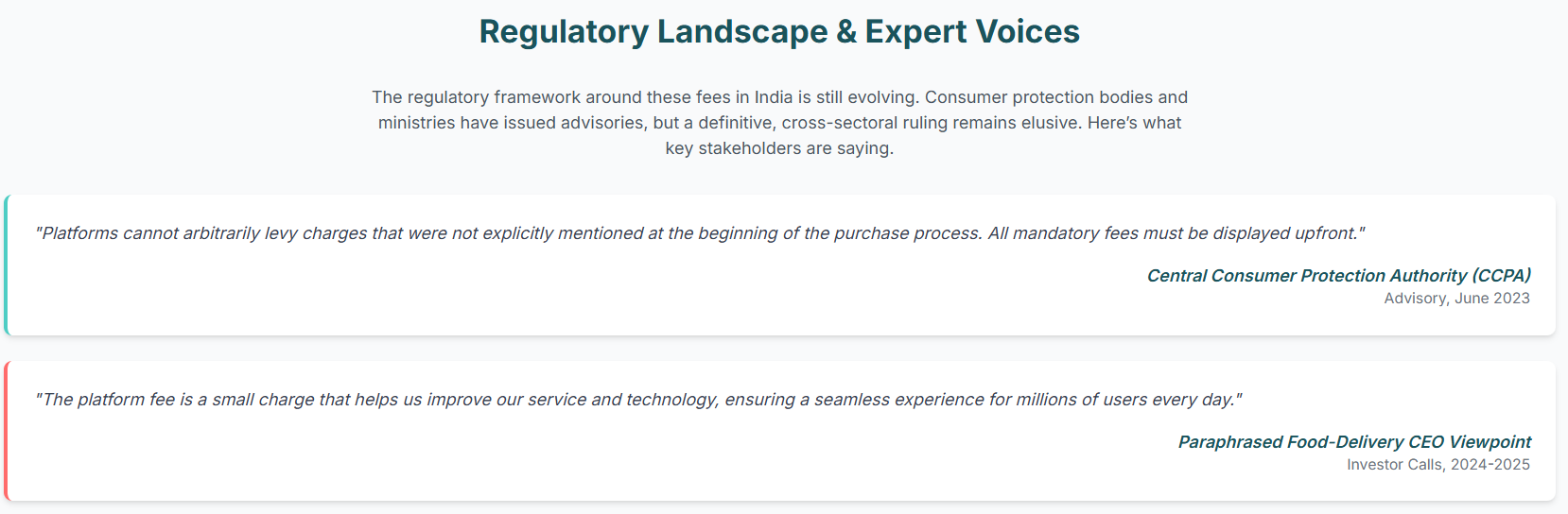 Regulatory Landscape & Expert Voices

The regulatory framework around these fees in India is still evolving. Consumer protection bodies and ministries have issued advisories, but a definitive, cross-sectoral ruling remains elusive. Here's what key stakeholders are saying.

"Platforms cannot arbitrarily levy charges that were not explicitly mentioned at the beginning of the purchase process. All mandatory fees must be displayed upfront."

Central Consumer Protection Authority (CCPA)
Advisory, June 2023

"The platform fee is a small charge that helps us improve our service and technology, ensuring a seamless experience for millions of users every day."

Paraphrased Food-Delivery CEO Viewpoint
Investor Calls, 2024-2025